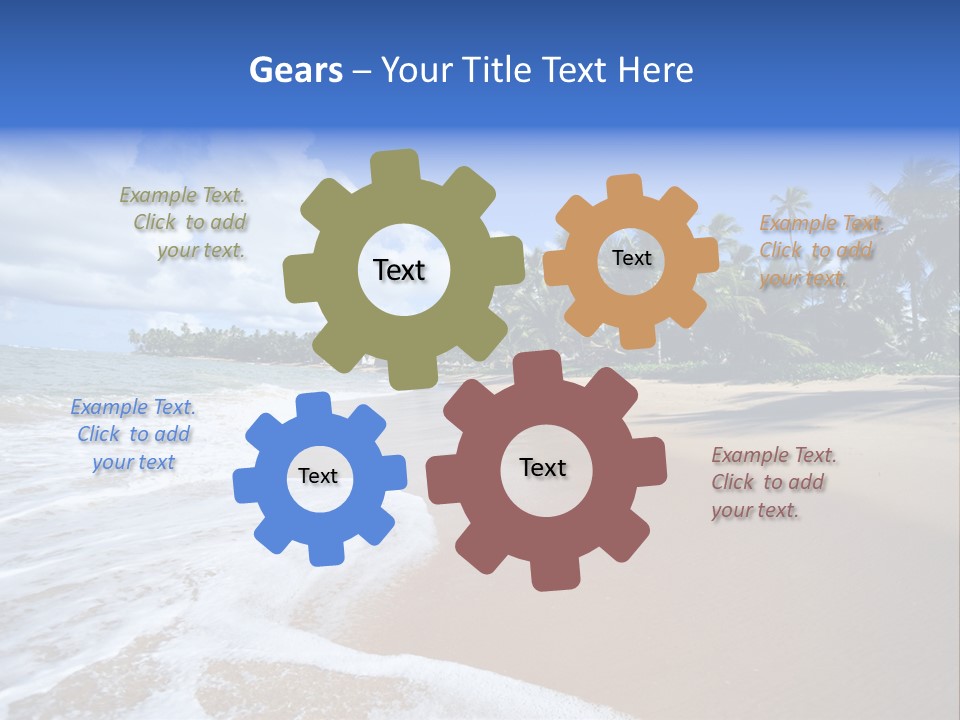 Gears – Your Title Text Here

Example Text. Click to add your text.

Text

Text

Example Text. Click to add your text.

Example Text. Click to add your text

Text

Text

Example Text. Click to add your text.